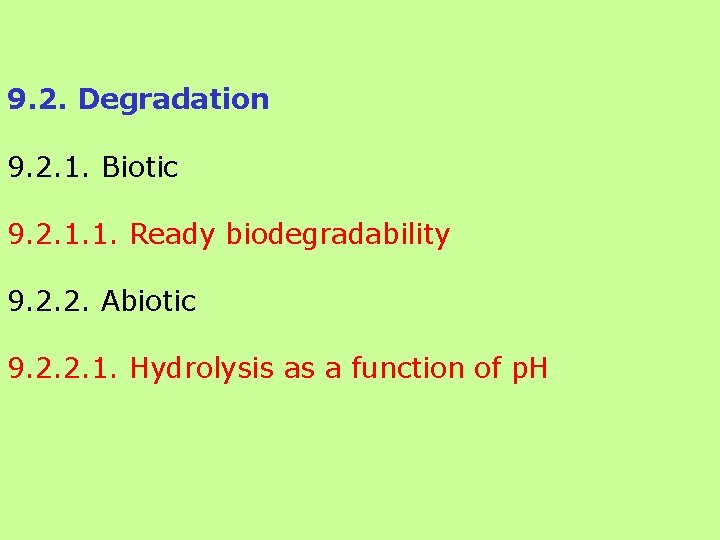 9.2. Degradation

9.2.1. Biotic

9.2.1.1. Ready biodegradability

9.2.2. Abiotic

9.2.2.1. Hydrolysis as a function of pH